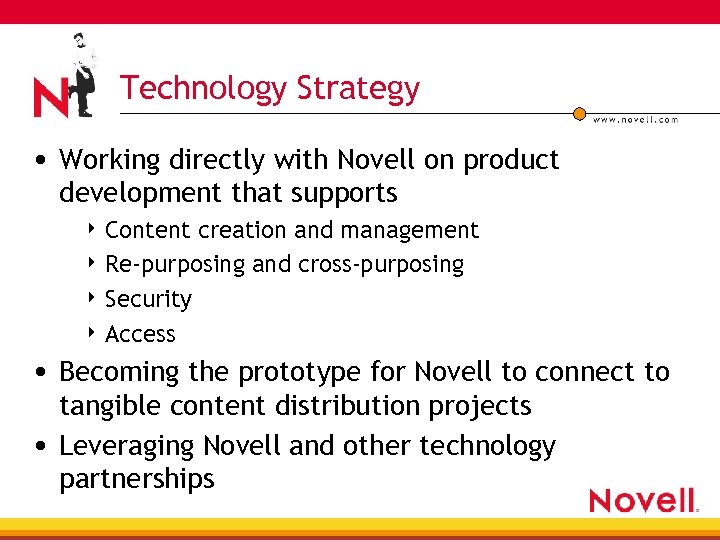 N

Technology Strategy

www.novell.com

• Working directly with Novell on product development that supports
  ‣ Content creation and management
  ‣ Re-purposing and cross-purposing
  ‣ Security
  ‣ Access
• Becoming the prototype for Novell to connect to tangible content distribution projects
• Leveraging Novell and other technology partnerships

Novell.